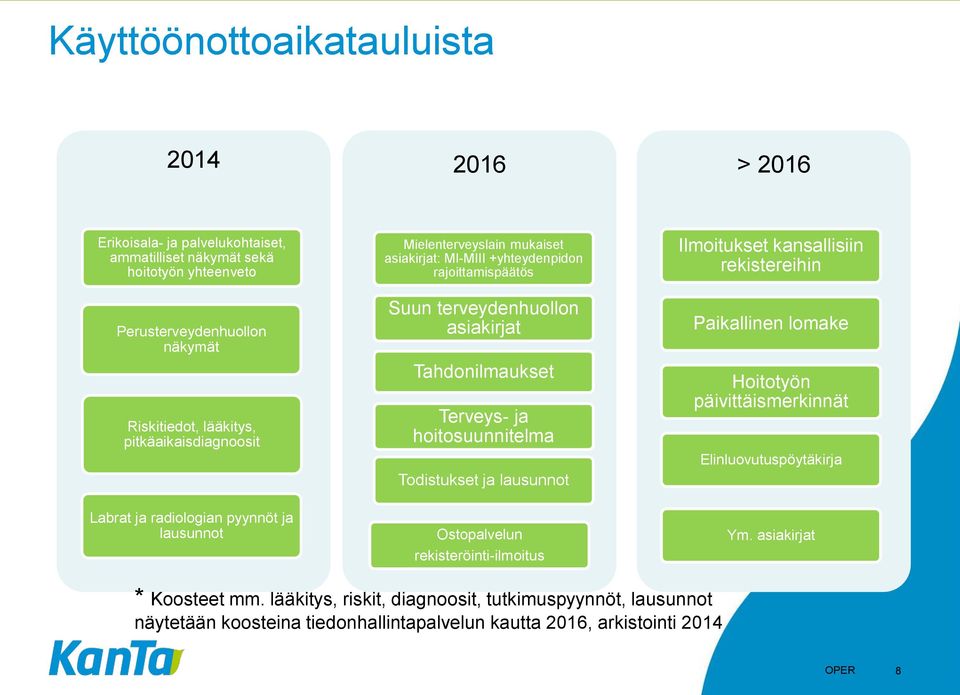 Käyttöönottoaikatauluista

2014

Erikoisala- ja palvelukohtaiset, ammatilliset näkymät sekä hoitotyön yhteenveto

Perusterveydenhuollon näkymät

Riskitiedot, lääkitys, pitkäaikaisdiagnoosit

Labrat ja radiologian pyynnöt ja lausunnot

2016

Mielenterveyslain mukaiset asiakirjat: MI-MIII +yhteydenpidon rajoittamispäätös

Suun terveydenhuollon asiakirjat

Tahdonilmaukset

Terveys- ja hoitosuunnitelma

Todistukset ja lausunnot

Ostopalvelun rekisteröinti-ilmoitus

> 2016

Ilmoitukset kansallisiin rekistereihin

Paikallinen lomake

Hoitotyön päivittäismerkinnät

Elinluovutuspöytäkirja

Ym. asiakirjat

* Koosteet mm. lääkitys, riskit, diagnoosit, tutkimuspyynnöt, lausunnot näytetään koosteina tiedonhallintapalvelun kautta 2016, arkistointi 2014

KanTa

OPER

8